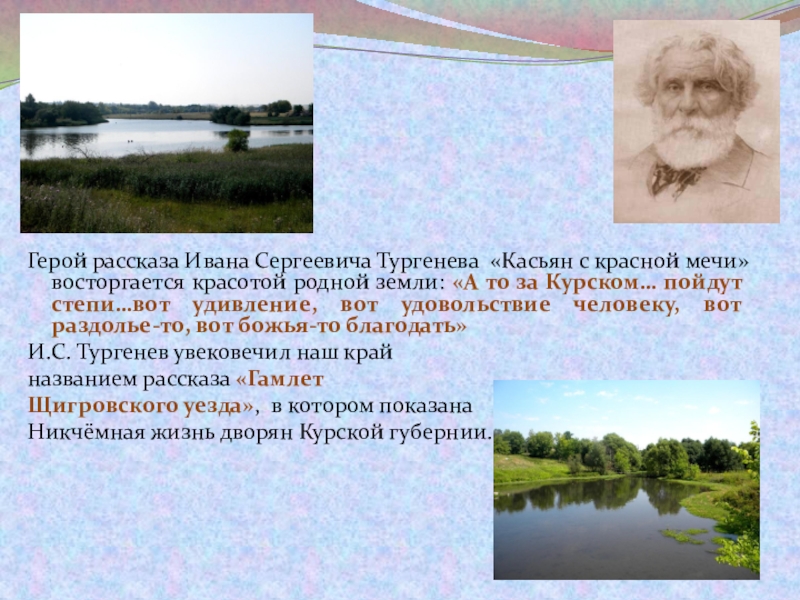 Герой рассказа Ивана Сергеевича Тургенева «Касьян с красной мечи» восторгается красотой родной земли: «А то за Курском… пойдут степи…вот удивление, вот удовольствие человеку, вот раздолье-то, вот божья-то благодать»

И.С. Тургенев увековечил наш край названием рассказа «Гамлет Щигровского уезда», в котором показана Никчёмная жизнь дворян Курской губернии.